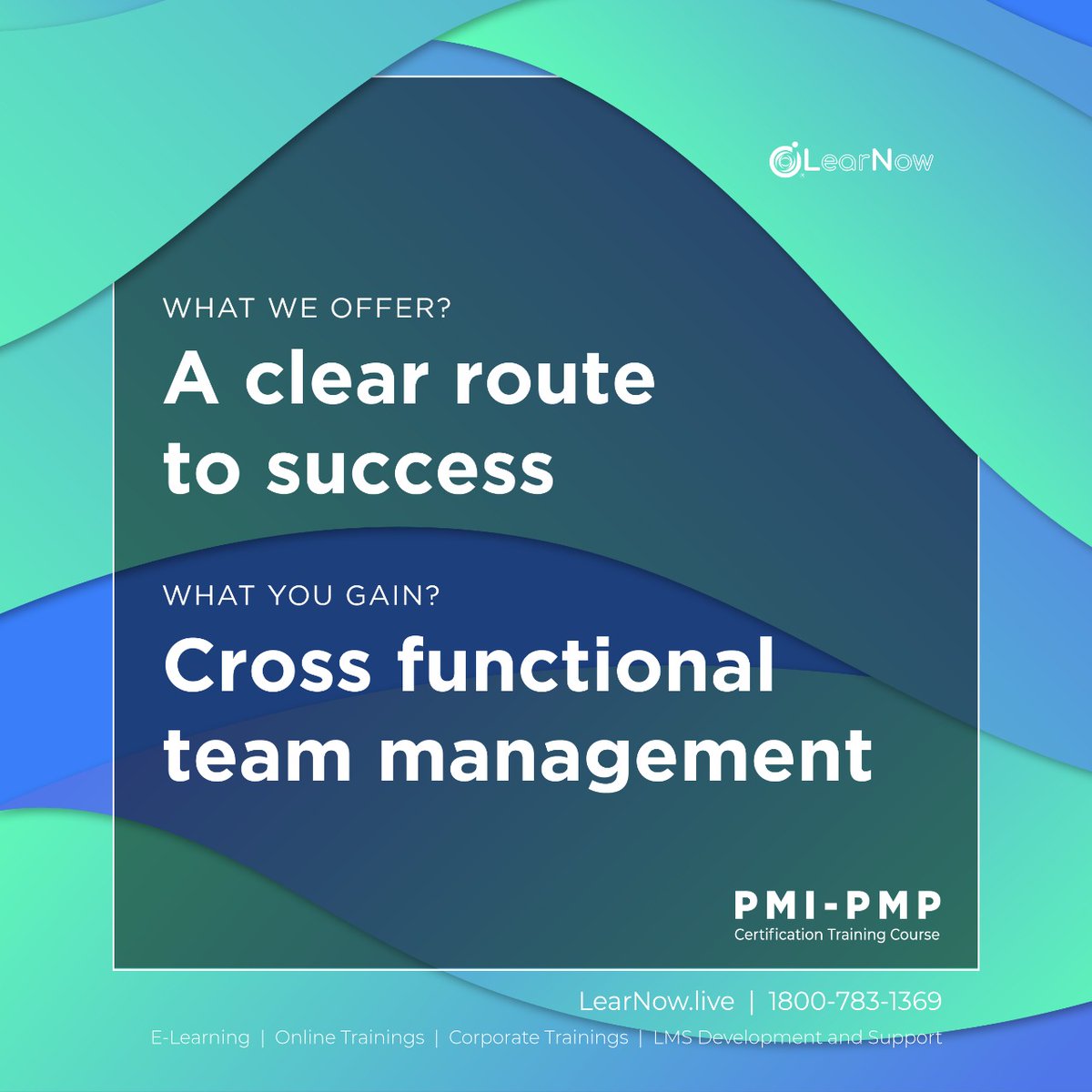 LearNow

WHAT WE OFFER?
A clear route to success

WHAT YOU GAIN?
Cross functional team management

PMI-PMP
Certification Training Course

LearNow.live | 1800-783-1369
E-Learning | Online Trainings | Corporate Trainings | LMS Development and Support